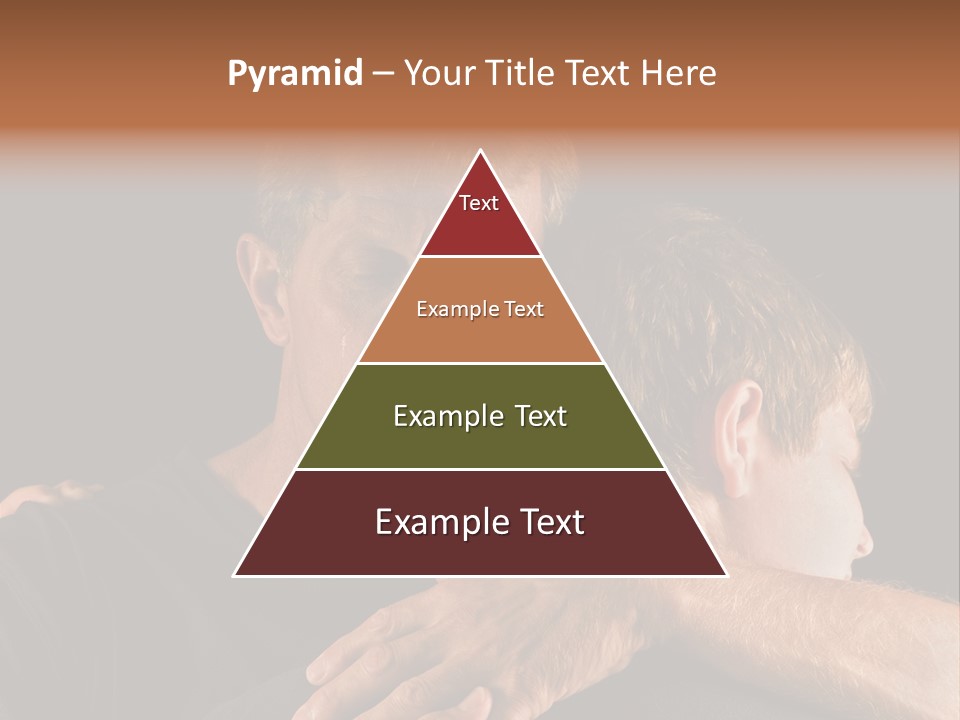 Pyramid – Your Title Text Here

Text

Example Text

Example Text

Example Text